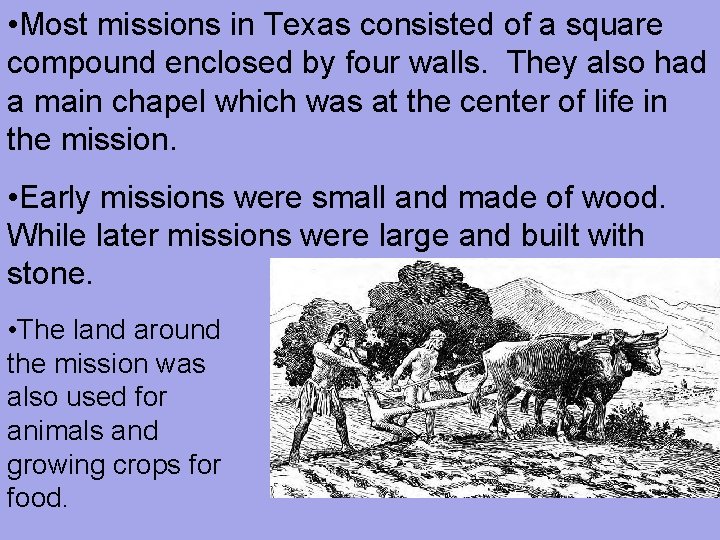 •Most missions in Texas consisted of a square compound enclosed by four walls.  They also had a main chapel which was at the center of life in the mission.

•Early missions were small and made of wood. While later missions were large and built with stone.

•The land around the mission was also used for animals and growing crops for food.